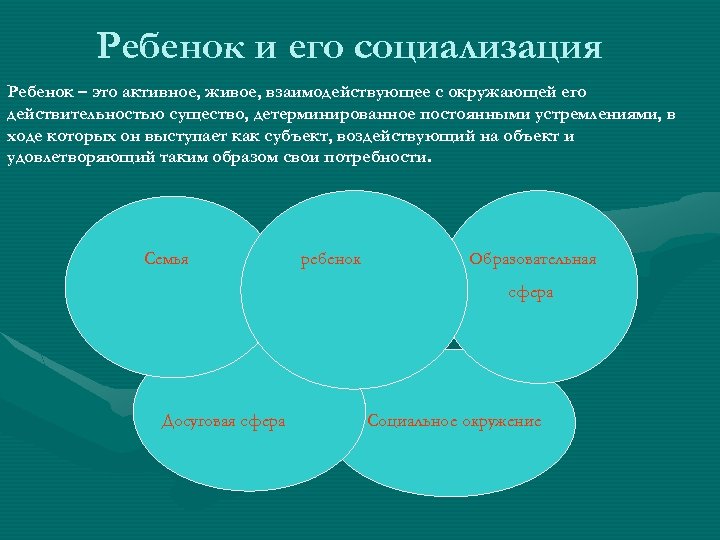 Ребенок и его социализация

Ребенок – это активное, живое, взаимодействующее с окружающей его действительностью существо, детерминированное постоянными устремлениями, в ходе которых он выступает как субъект, воздействующий на объект и удовлетворяющий таким образом свои потребности.

Семья

ребенок

Образовательная сфера

Досуговая сфера

Социальное окружение